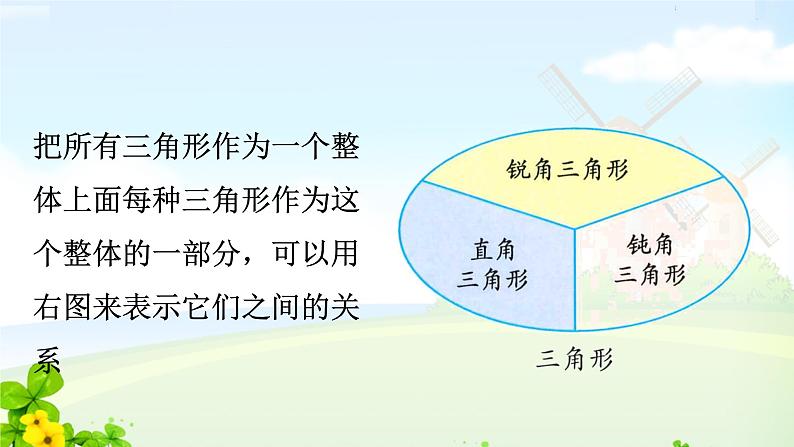 把所有三角形作为一个整体上面每种三角形作为这个整体的一部分，可以用右图来表示它们之间的关系

锐角三角形

直角三角形

钝角三角形

三角形